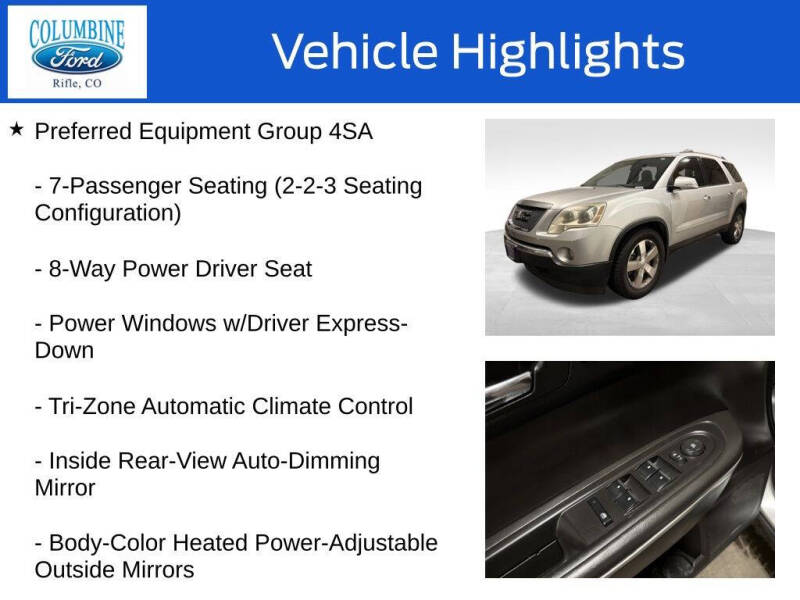 COLUMBINE
Ford
Rifle, CO

Vehicle Highlights

★ Preferred Equipment Group 4SA

- 7-Passenger Seating (2-2-3 Seating Configuration)

- 8-Way Power Driver Seat

- Power Windows w/Driver Express-Down

- Tri-Zone Automatic Climate Control

- Inside Rear-View Auto-Dimming Mirror

- Body-Color Heated Power-Adjustable Outside Mirrors